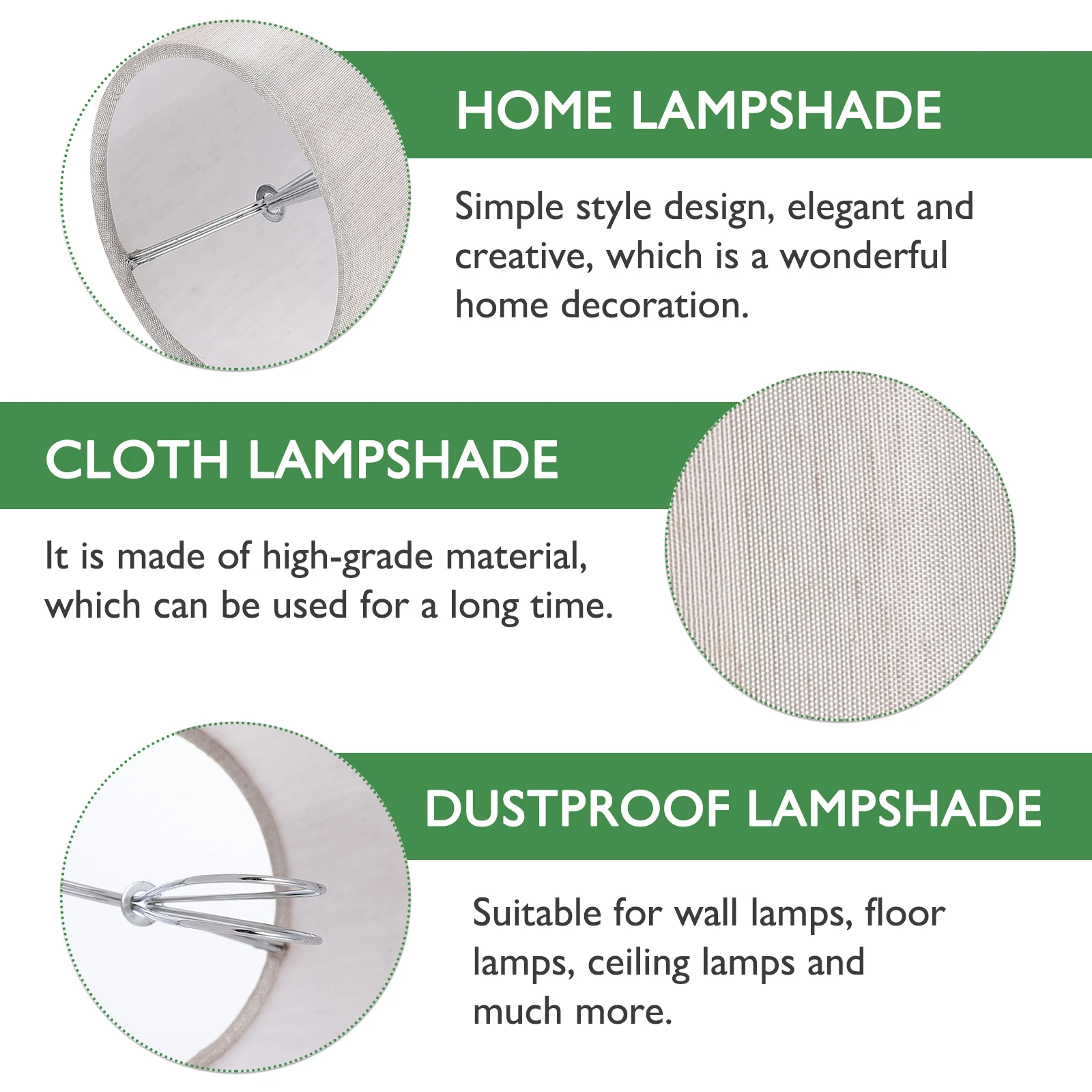 HOME LAMPSHADE

Simple style design, elegant and creative, which is a wonderful home decoration.

CLOTH LAMPSHADE

It is made of high-grade material, which can be used for a long time.

DUSTPROOF LAMPSHADE

Suitable for wall lamps, floor lamps, ceiling lamps and much more.